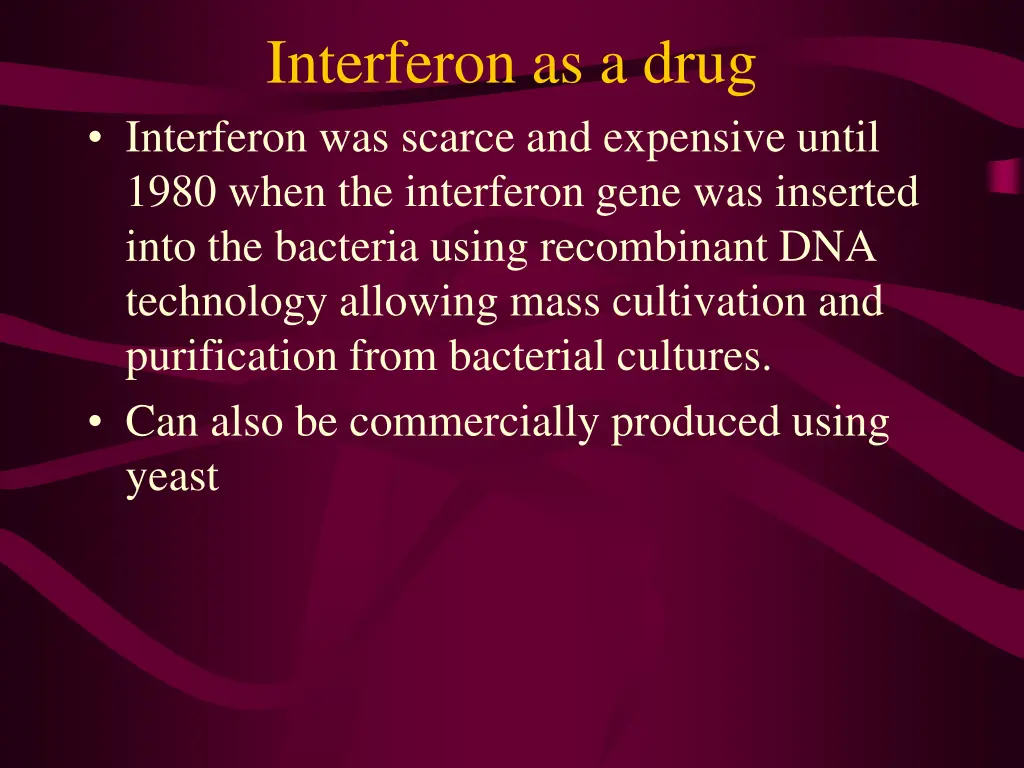 Interferon as a drug

• Interferon was scarce and expensive until 1980 when the interferon gene was inserted into the bacteria using recombinant DNA technology allowing mass cultivation and purification from bacterial cultures.
• Can also be commercially produced using yeast